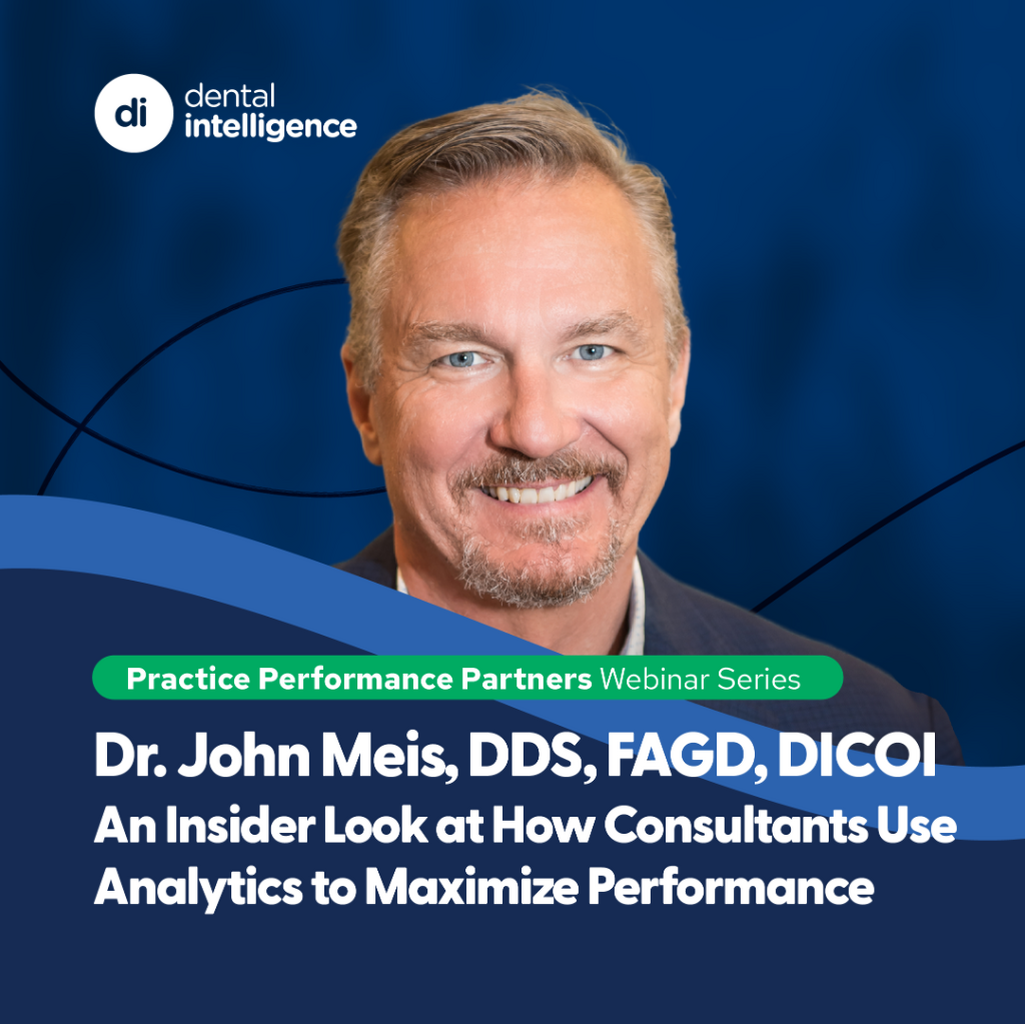 di dental intelligence

Practice Performance Partners Webinar Series

Dr. John Meis, DDS, FAGD, DICOI
An Insider Look at How Consultants Use Analytics to Maximize Performance